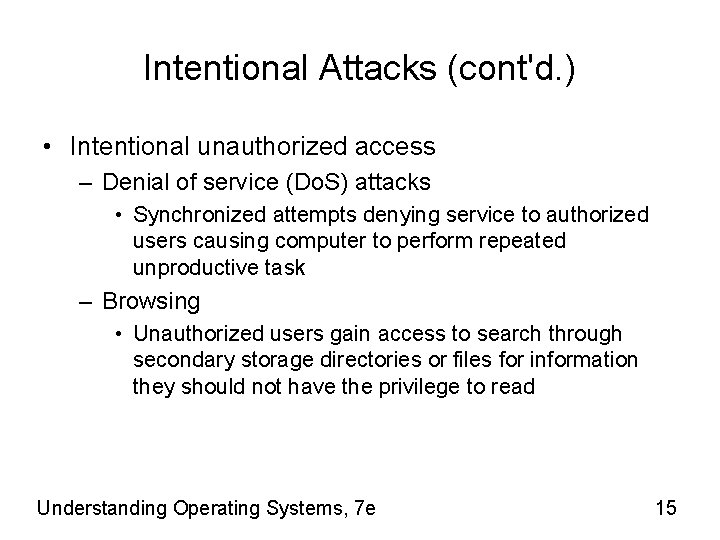 Intentional Attacks (cont'd.)

• Intentional unauthorized access
  – Denial of service (DoS) attacks
    • Synchronized attempts denying service to authorized users causing computer to perform repeated unproductive task
  – Browsing
    • Unauthorized users gain access to search through secondary storage directories or files for information they should not have the privilege to read

Understanding Operating Systems, 7e

15